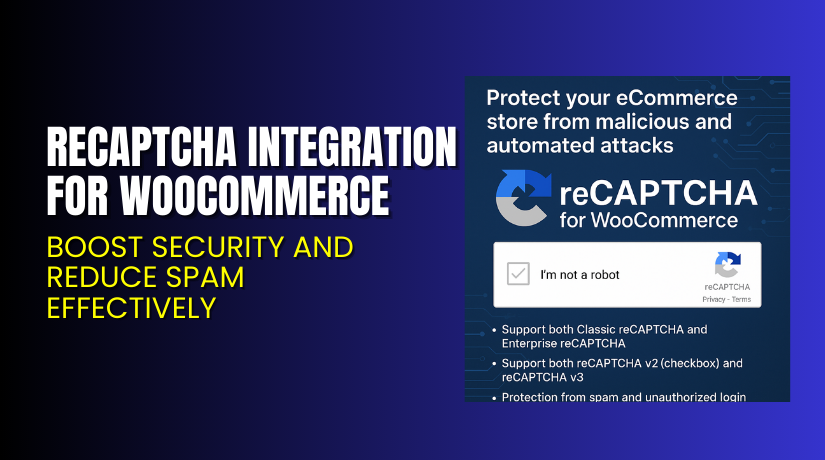 RECAPTCHA INTEGRATION FOR WOOCOMMERCE

BOOST SECURITY AND REDUCE SPAM EFFECTIVELY

Protect your eCommerce store from malicious and automated attacks

reCAPTCHA for WooCommerce

I'm not a robot

reCAPTCHA
Privacy - Terms

• Support both Classic reCAPTCHA and Enterprise reCAPTCHA
• Support both reCAPTCHA v2 (checkbox) and reCAPTCHA v3
• Protection from spam and unauthorized login